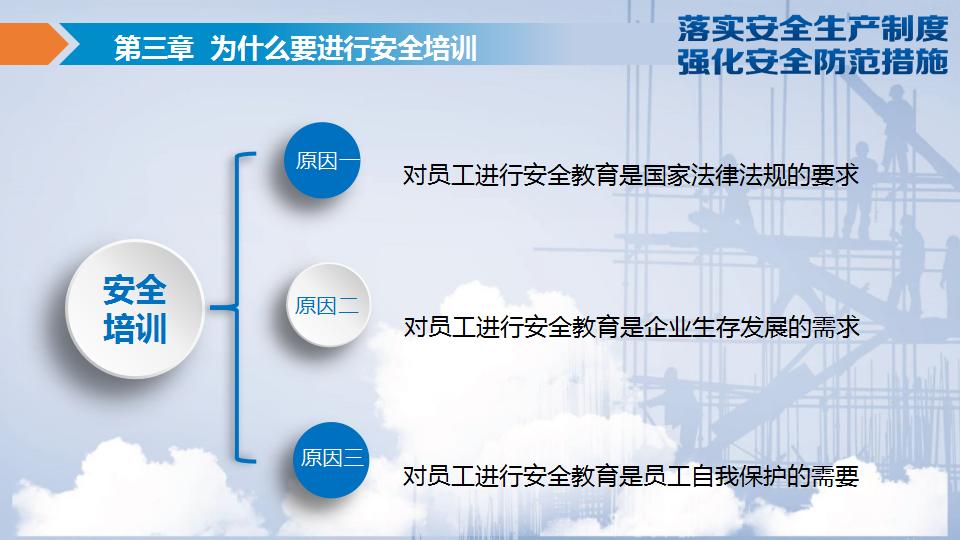 第三章 为什么要进行安全培训

落实安全生产制度
强化安全防范措施

安全培训

原因一
对员工进行安全教育是国家法律法规的要求

原因二
对员工进行安全教育是企业生存发展的需求

原因三
对员工进行安全教育是员工自我保护的需要